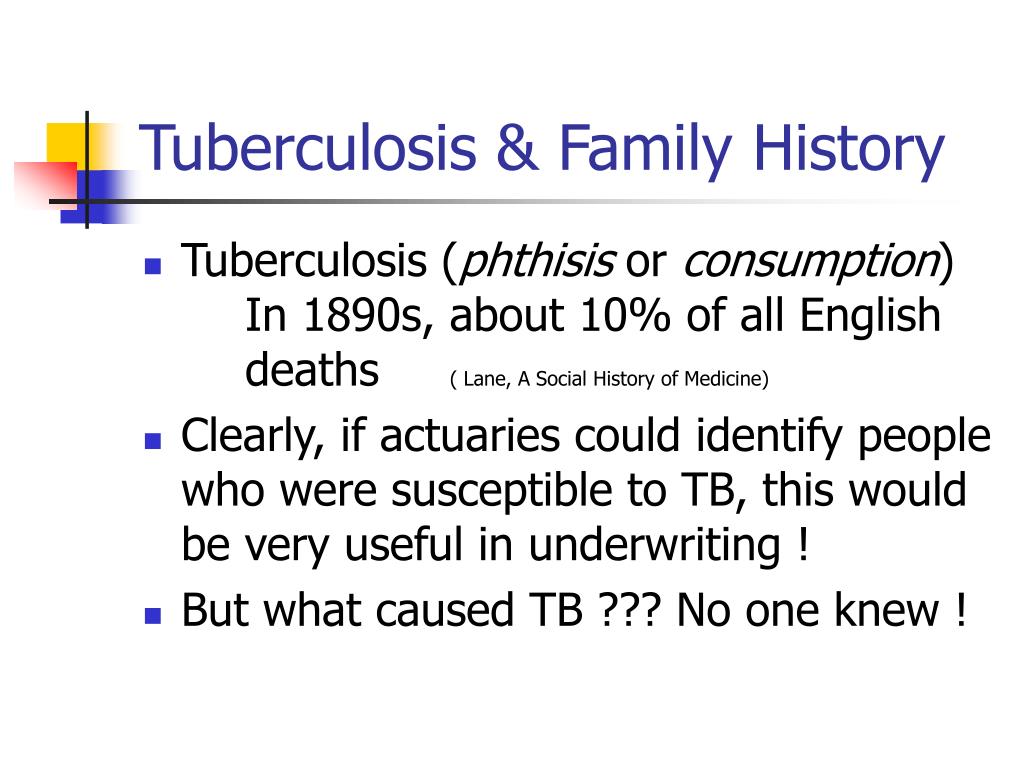 Tuberculosis & Family History

Tuberculosis (phthisis or consumption) In 1890s, about 10% of all English deaths ( Lane, A Social History of Medicine)

Clearly, if actuaries could identify people who were susceptible to TB, this would be very useful in underwriting !

But what caused TB ??? No one knew !